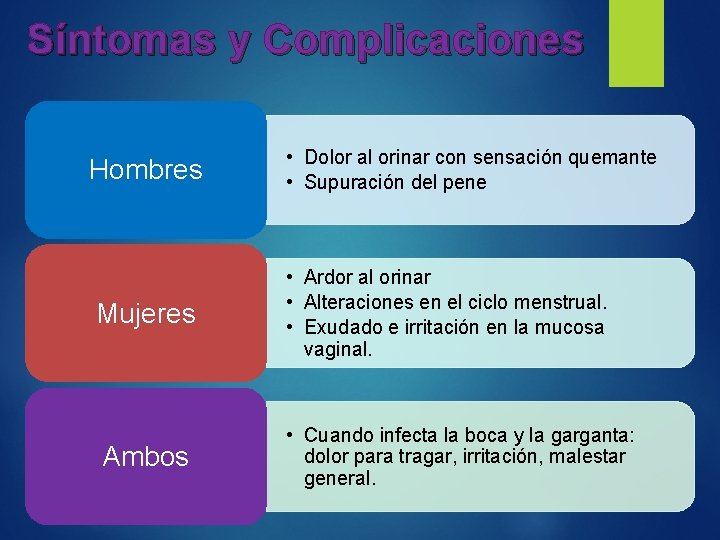 Síntomas y Complicaciones

Hombres

• Dolor al orinar con sensación quemante
• Supuración del pene

Mujeres

• Ardor al orinar
• Alteraciones en el ciclo menstrual.
• Exudado e irritación en la mucosa vaginal.

Ambos

• Cuando infecta la boca y la garganta: dolor para tragar, irritación, malestar general.